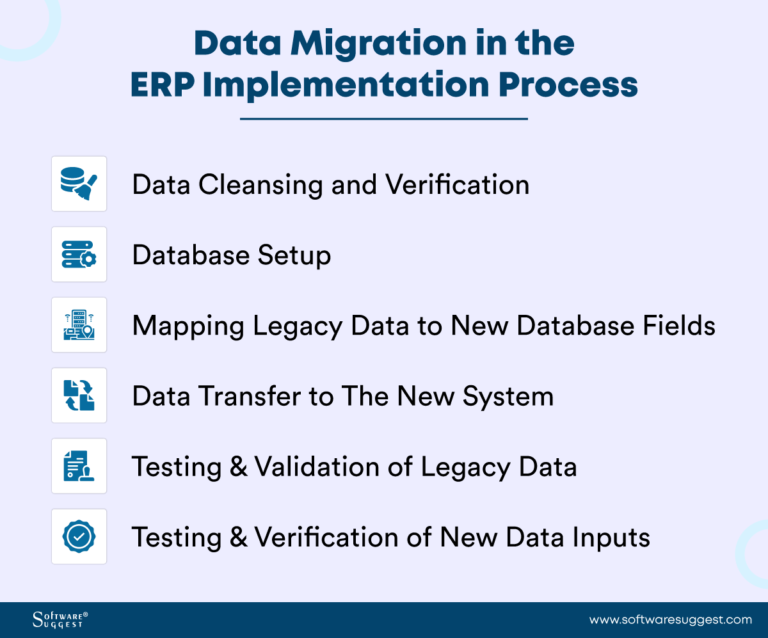 Data Migration in the ERP Implementation Process

Data Cleansing and Verification

Database Setup

Mapping Legacy Data to New Database Fields

Data Transfer to The New System

Testing & Validation of Legacy Data

Testing & Verification of New Data Inputs

Software® Suggest

www.softwaresuggest.com